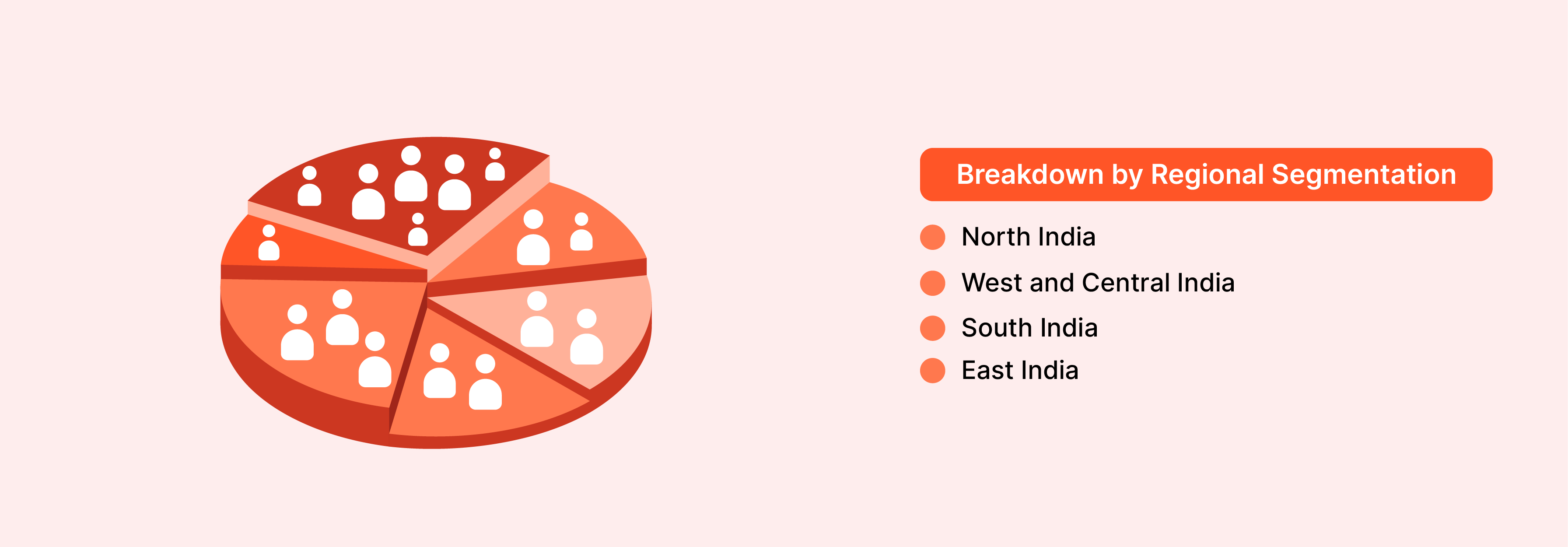 Breakdown by Regional Segmentation

North India

West and Central India

South India

East India